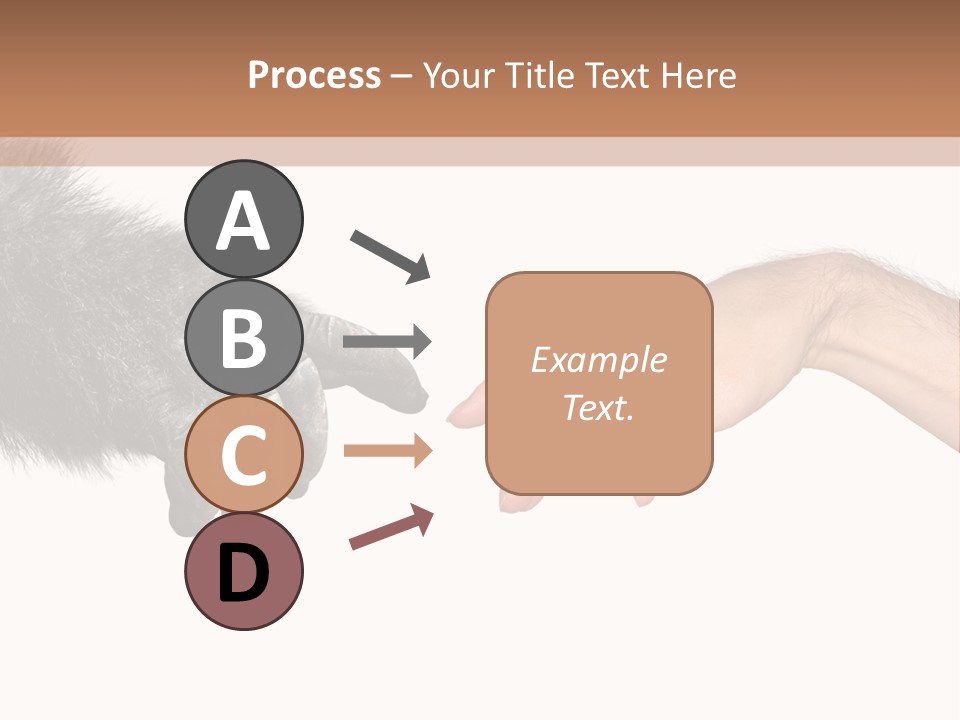 Process – Your Title Text Here

A

B

C

D

Example Text.